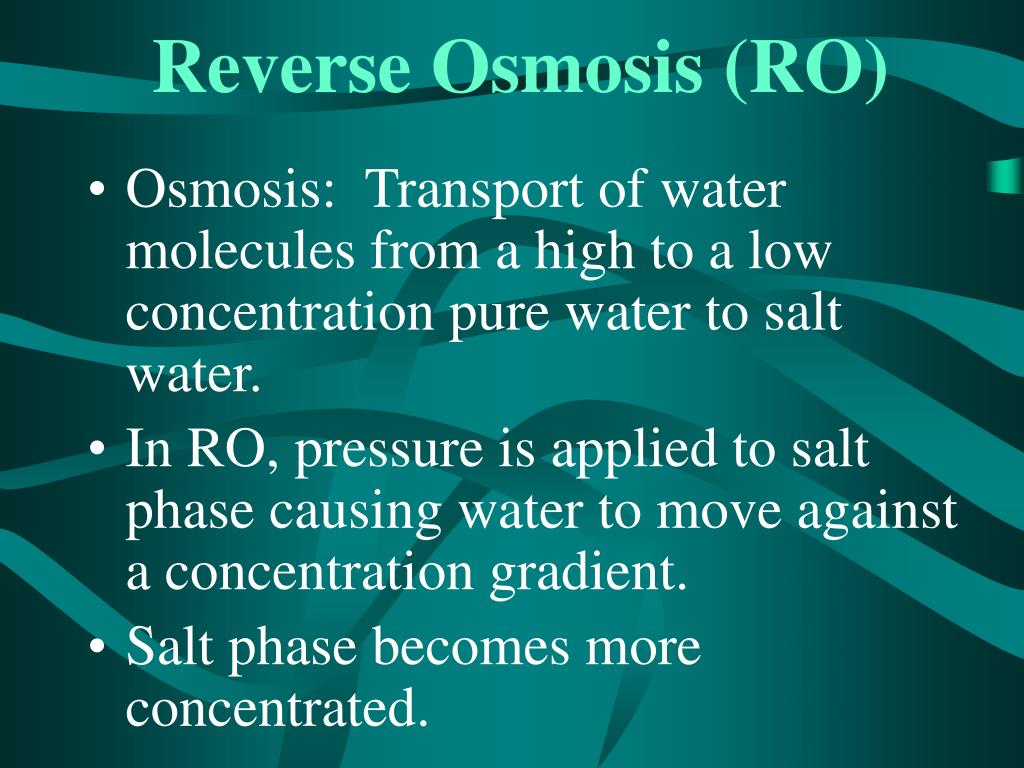 Reverse Osmosis (RO)

• Osmosis: Transport of water molecules from a high to a low concentration pure water to salt water.

• In RO, pressure is applied to salt phase causing water to move against a concentration gradient.

• Salt phase becomes more concentrated.